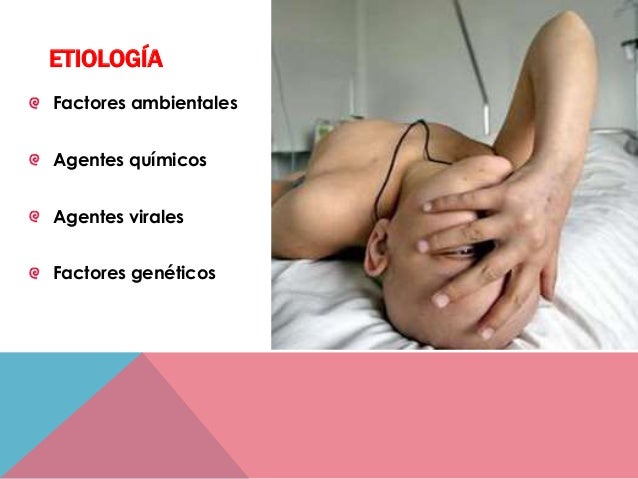 ETIOLOGÍA

Factores ambientales

Agentes químicos

Agentes virales

Factores genéticos